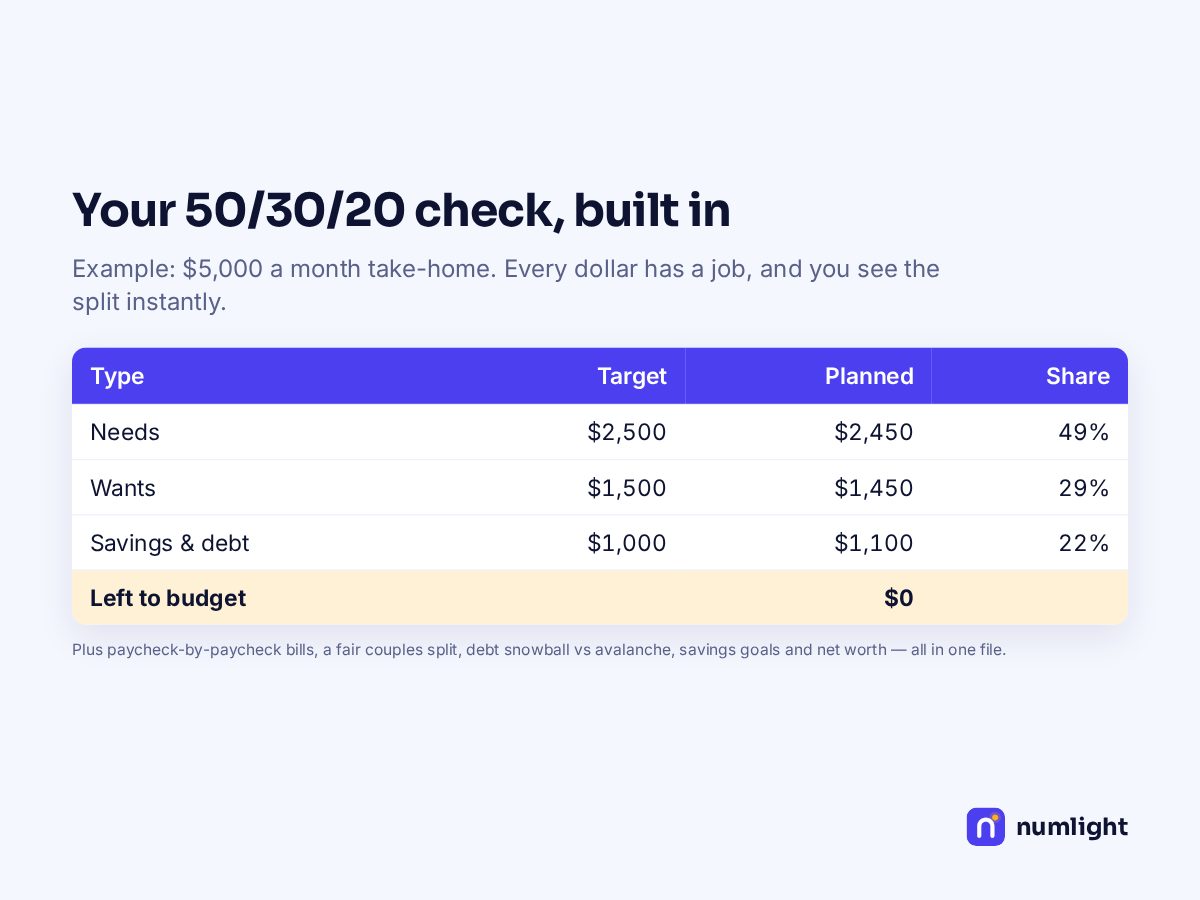 Your 50/30/20 check, built in

Example: $5,000 a month take-home. Every dollar has a job, and you see the split instantly.

| Type | Target | Planned | Share |
|---|---|---|---|
| Needs | $2,500 | $2,450 | 49% |
| Wants | $1,500 | $1,450 | 29% |
| Savings & debt | $1,000 | $1,100 | 22% |
| Left to budget | | $0 | |

Plus paycheck-by-paycheck bills, a fair couples split, debt snowball vs avalanche, savings goals and net worth — all in one file.

numlight